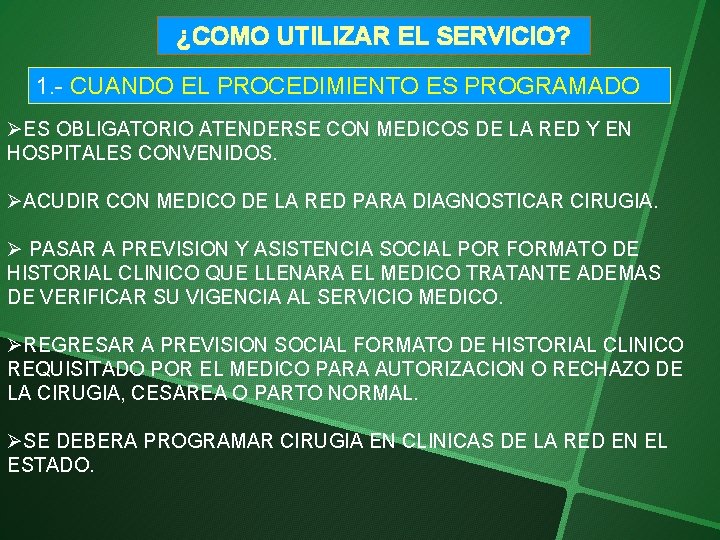 ¿COMO UTILIZAR EL SERVICIO?

1.- CUANDO EL PROCEDIMIENTO ES PROGRAMADO

➢ES OBLIGATORIO ATENDERSE CON MEDICOS DE LA RED Y EN HOSPITALES CONVENIDOS.

➢ACUDIR CON MEDICO DE LA RED PARA DIAGNOSTICAR CIRUGIA.

➢ PASAR A PREVISION Y ASISTENCIA SOCIAL POR FORMATO DE HISTORIAL CLINICO QUE LLENARA EL MEDICO TRATANTE ADEMAS DE VERIFICAR SU VIGENCIA AL SERVICIO MEDICO.

➢REGRESAR A PREVISION SOCIAL FORMATO DE HISTORIAL CLINICO REQUISITADO POR EL MEDICO PARA AUTORIZACION O RECHAZO DE LA CIRUGIA, CESAREA O PARTO NORMAL.

➢SE DEBERA PROGRAMAR CIRUGIA EN CLINICAS DE LA RED EN EL ESTADO.